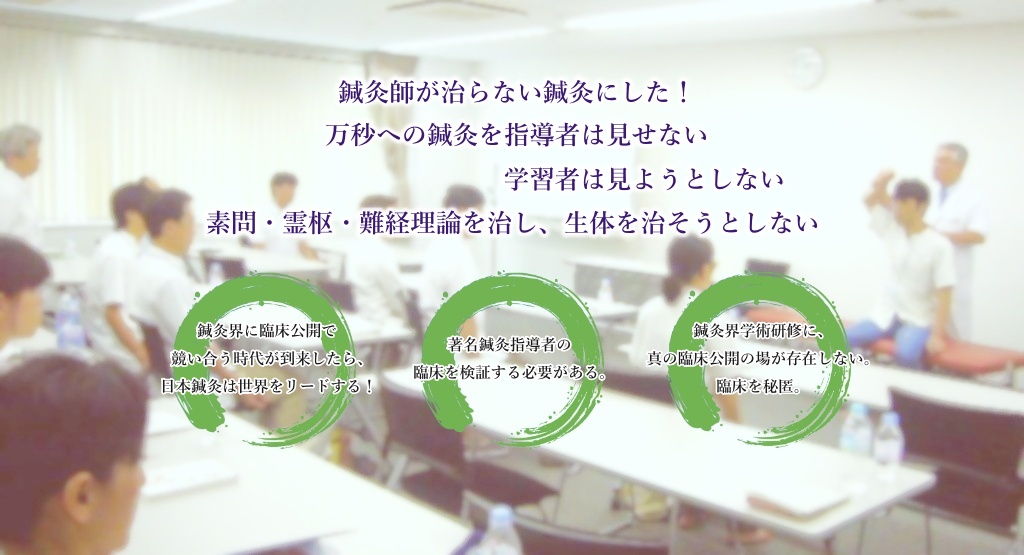 鍼灸師が治らない鍼灸にした！
万秒への鍼灸を指導者は見せない
学習者は見ようとしない
素問・霊枢・難経理論を治し、生体を治そうとしない

鍼灸界に臨床公開で
競い合う時代が到来したら、
日本鍼灸は世界をリードする！

著名鍼灸指導者の
臨床を検証する必要がある。

鍼灸界学術研修に、
真の臨床公開の場が存在しない。
臨床を秘匿。